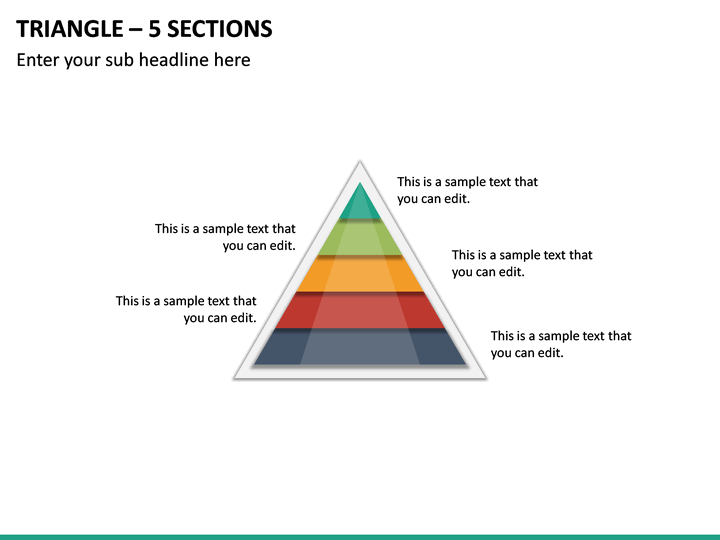 TRIANGLE – 5 SECTIONS

Enter your sub headline here

This is a sample text that you can edit.

This is a sample text that you can edit.

This is a sample text that you can edit.

This is a sample text that you can edit.

This is a sample text that you can edit.